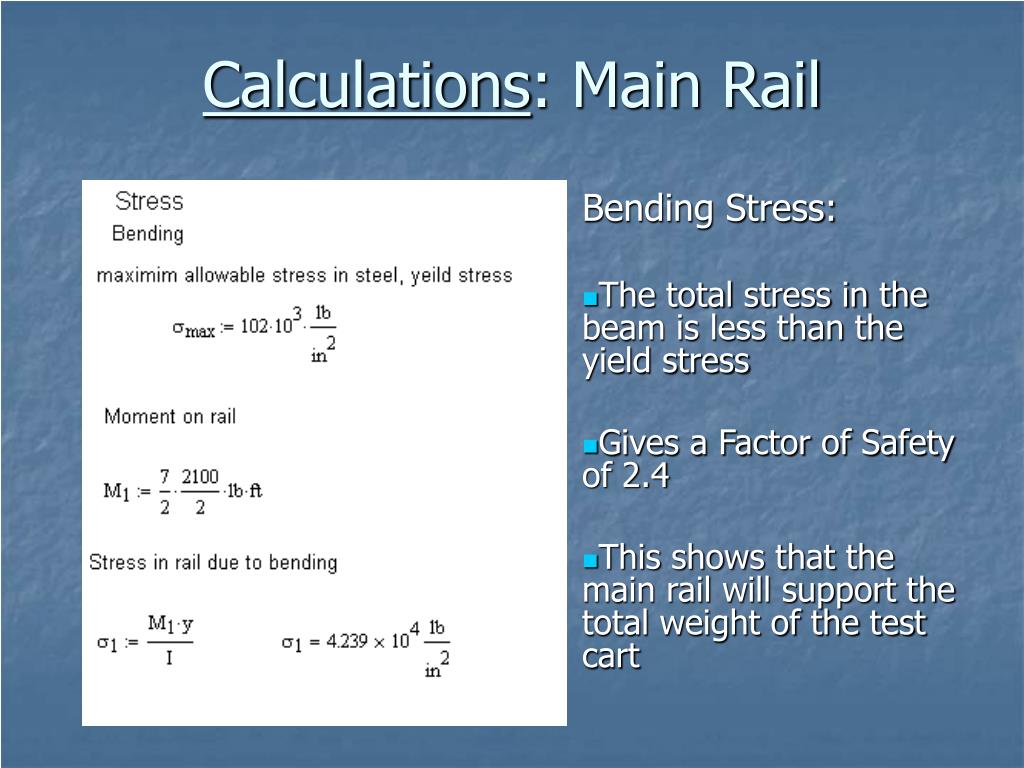 Calculations: Main Rail

Stress

Bending

maximim allowable stress in steel, yeild stress

$\sigma_{max} := 102 \cdot 10^3 \cdot \frac{lb}{in^2}$

Moment on rail

$M_1 := \frac{7}{2} \cdot \frac{2100}{2} \cdot lb \cdot ft$

Stress in rail due to bending

$\sigma_1 := \frac{M_1 \cdot y}{I}$ $\sigma_1 = 4.239 \times 10^4 \frac{lb}{in^2}$

Bending Stress:

The total stress in the beam is less than the yield stress

Gives a Factor of Safety of 2.4

This shows that the main rail will support the total weight of the test cart